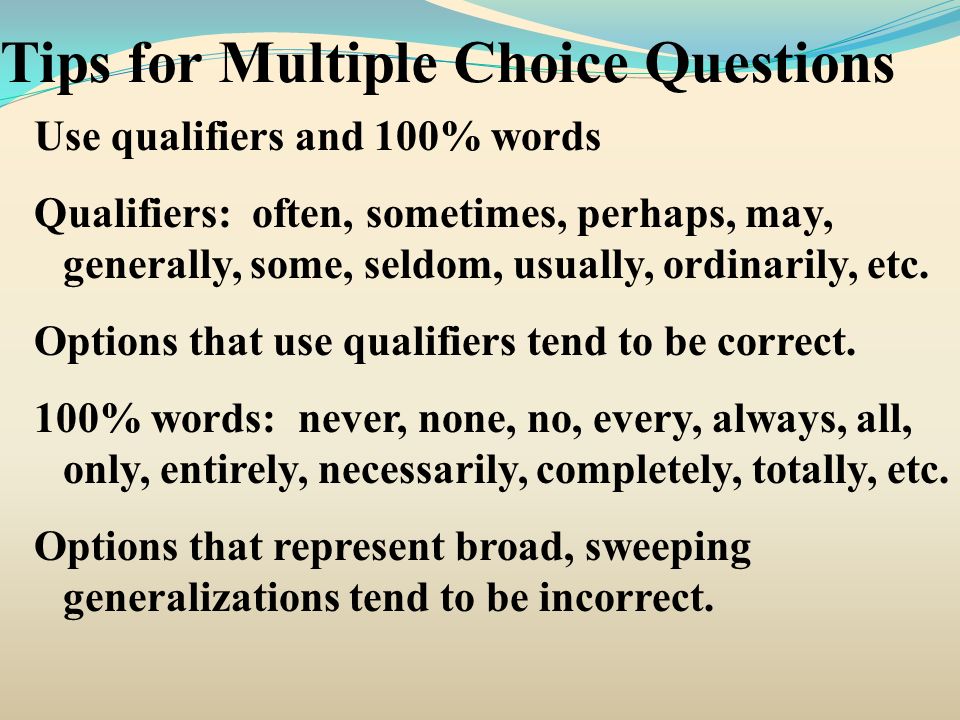 Tips for Multiple Choice Questions

Use qualifiers and 100% words

Qualifiers: often, sometimes, perhaps, may, generally, some, seldom, usually, ordinarily, etc.

Options that use qualifiers tend to be correct.

100% words: never, none, no, every, always, all, only, entirely, necessarily, completely, totally, etc.

Options that represent broad, sweeping generalizations tend to be incorrect.